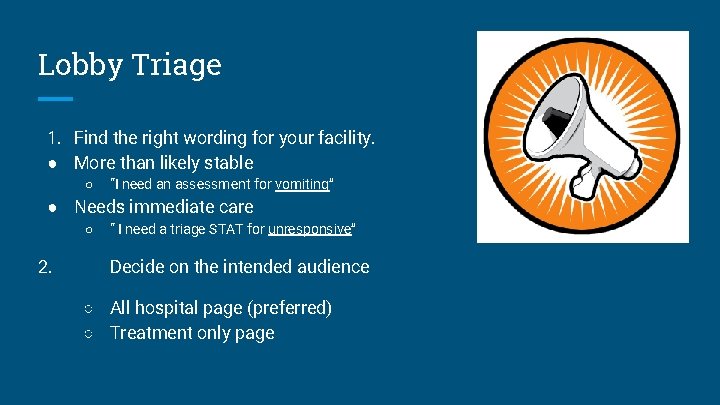 Lobby Triage

1. Find the right wording for your facility.
● More than likely stable
  ○ "I need an assessment for vomiting"
● Needs immediate care
  ○ " I need a triage STAT for unresponsive"

2. Decide on the intended audience

  ○ All hospital page (preferred)
  ○ Treatment only page